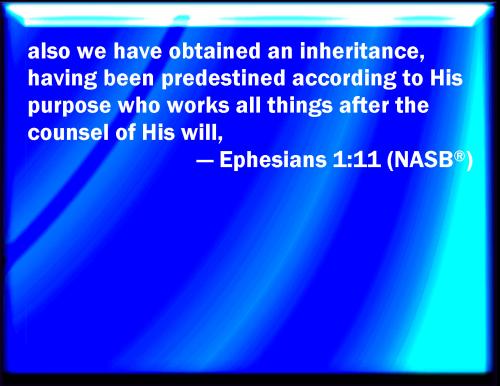 also we have obtained an inheritance, having been predestined according to His purpose who works all things after the counsel of His will,

— Ephesians 1:11 (NASB®)